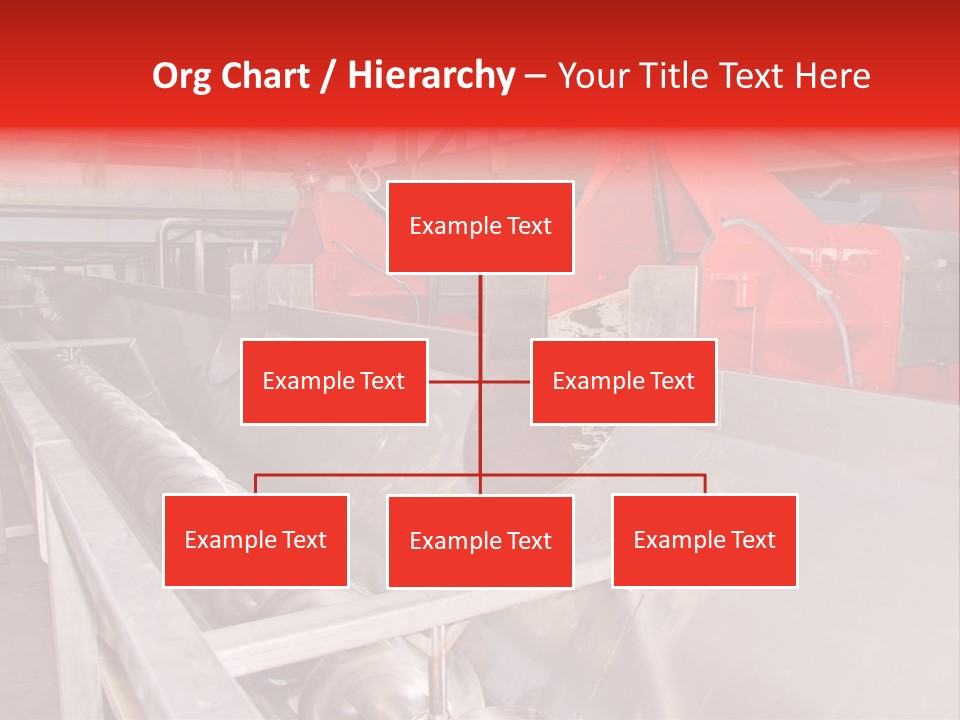 Org Chart / Hierarchy – Your Title Text Here

Example Text

Example Text

Example Text

Example Text

Example Text

Example Text